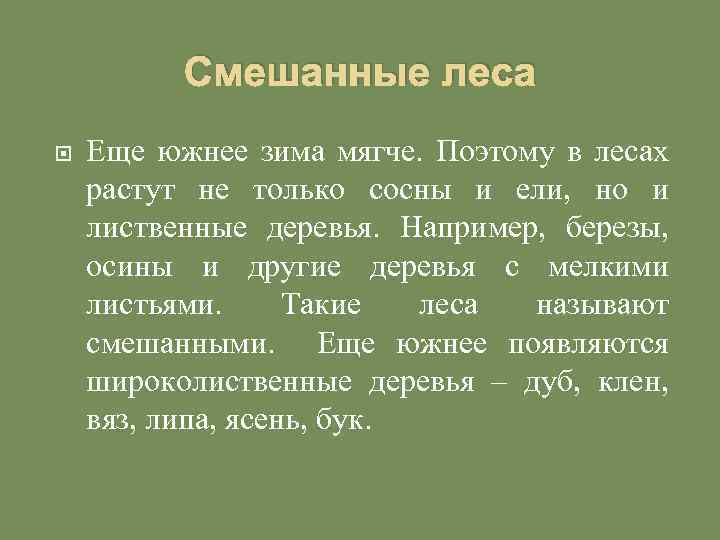 Смешанные леса

Еще южнее зима мягче. Поэтому в лесах растут не только сосны и ели, но и лиственные деревья. Например, березы, осины и другие деревья с мелкими листьями. Такие леса называют смешанными. Еще южнее появляются широколиственные деревья – дуб, клен, вяз, липа, ясень, бук.